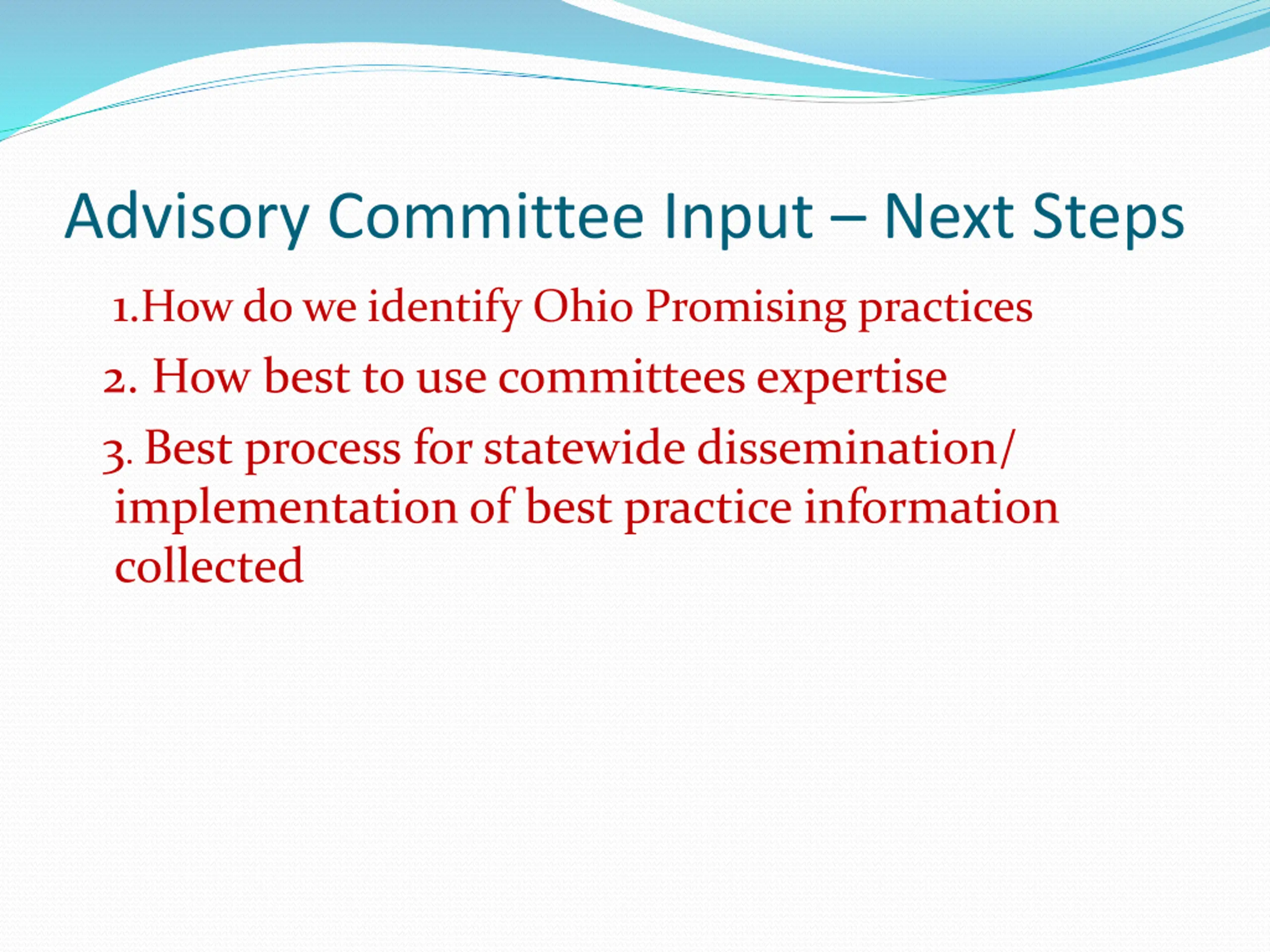 Advisory Committee Input – Next Steps

1.How do we identify Ohio Promising practices

2. How best to use committees expertise

3. Best process for statewide dissemination/ implementation of best practice information collected